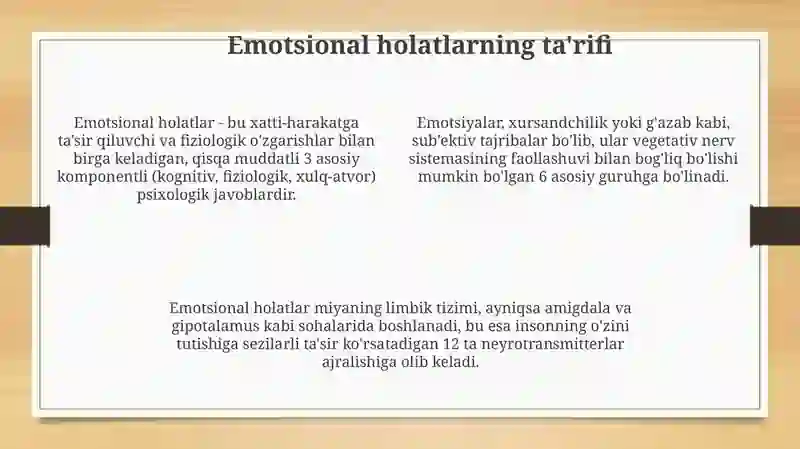 Emotsional holatlarning ta'rifi

Emotsional holatlar - bu xatti-harakatga ta'sir qiluvchi va fiziologik o'zgarishlar bilan birga keladigan, qisqa muddatli 3 asosiy komponentli (kognitiv, fiziologik, xulq-atvor) psixologik javoblardir.

Emotsiyalar, xursandchilik yoki g'azab kabi, sub'ektiv tajribalar bo'lib, ular vegetativ nerv sistemasining faollashuvi bilan bog'liq bo'lishi mumkin bo'lgan 6 asosiy guruhga bo'linadi.

Emotsional holatlar miyaning limbik tizimi, ayniqsa amigdala va gipotalamus kabi sohalarida boshlanadi, bu esa insonning o'zini tutishiga sezilarli ta'sir ko'rsatadigan 12 ta neyrotransmitterlar ajralishiga olib keladi.